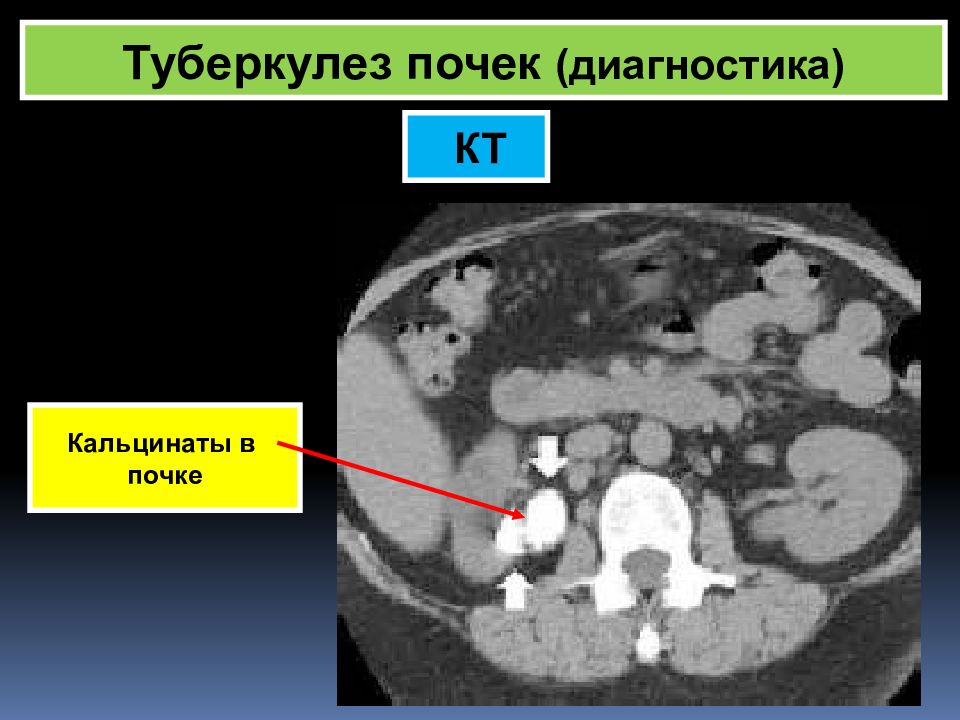 Туберкулез почек (диагностика)

КТ

Кальцинаты в почке